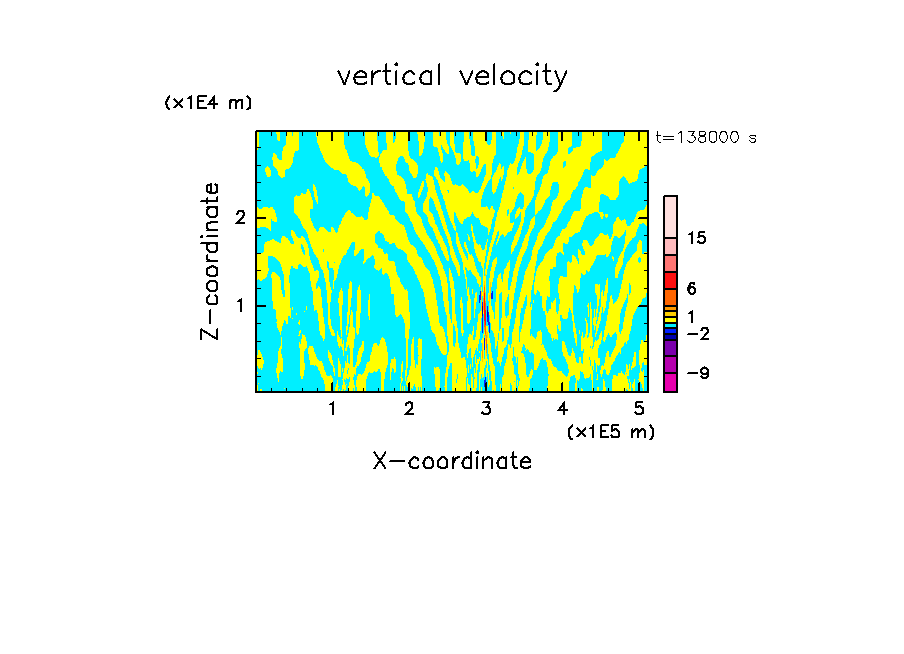 vertical velocity

(x1E4 m)

t=138000 s

Z-coordinate

2

1

15

6

1

−2

−9

1 2 3 4 5

(x1E5 m)

X-coordinate